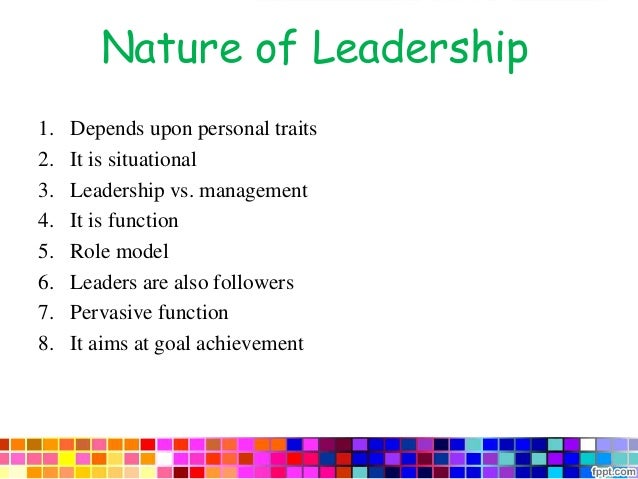 Nature of Leadership

1. Depends upon personal traits
2. It is situational
3. Leadership vs. management
4. It is function
5. Role model
6. Leaders are also followers
7. Pervasive function
8. It aims at goal achievement

fppt.com